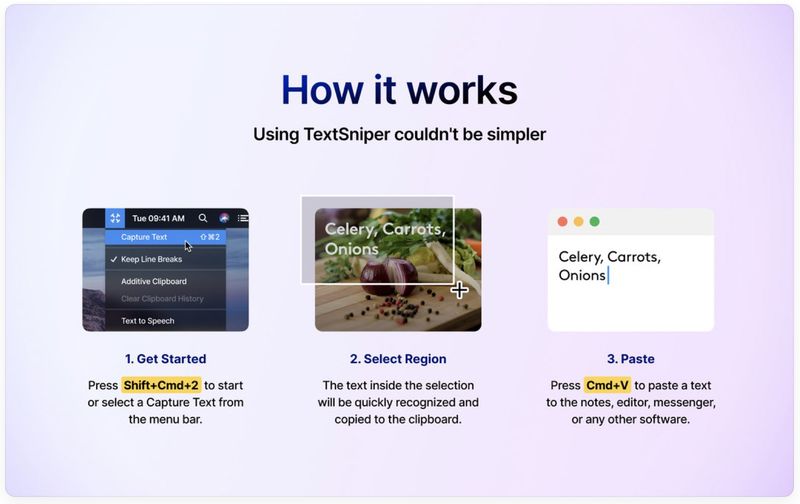 How it works

Using TextSniper couldn't be simpler

Tue 09:41 AM

Capture Text ⇧⌘2

✓ Keep Line Breaks

Additive Clipboard

Clear Clipboard History

Text to Speech

1. Get Started

Press Shift+Cmd+2 to start or select a Capture Text from the menu bar.

Celery, Carrots, Onions

2. Select Region

The text inside the selection will be quickly recognized and copied to the clipboard.

Celery, Carrots, Onions

3. Paste

Press Cmd+V to paste a text to the notes, editor, messenger, or any other software.